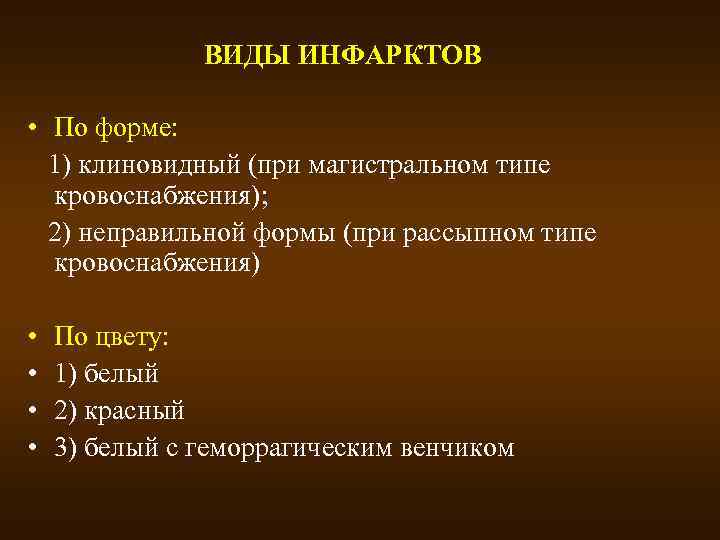 ВИДЫ ИНФАРКТОВ

• По форме:
1) клиновидный (при магистральном типе кровоснабжения);
2) неправильной формы (при рассыпном типе кровоснабжения)

• По цвету:
• 1) белый
• 2) красный
• 3) белый с геморрагическим венчиком